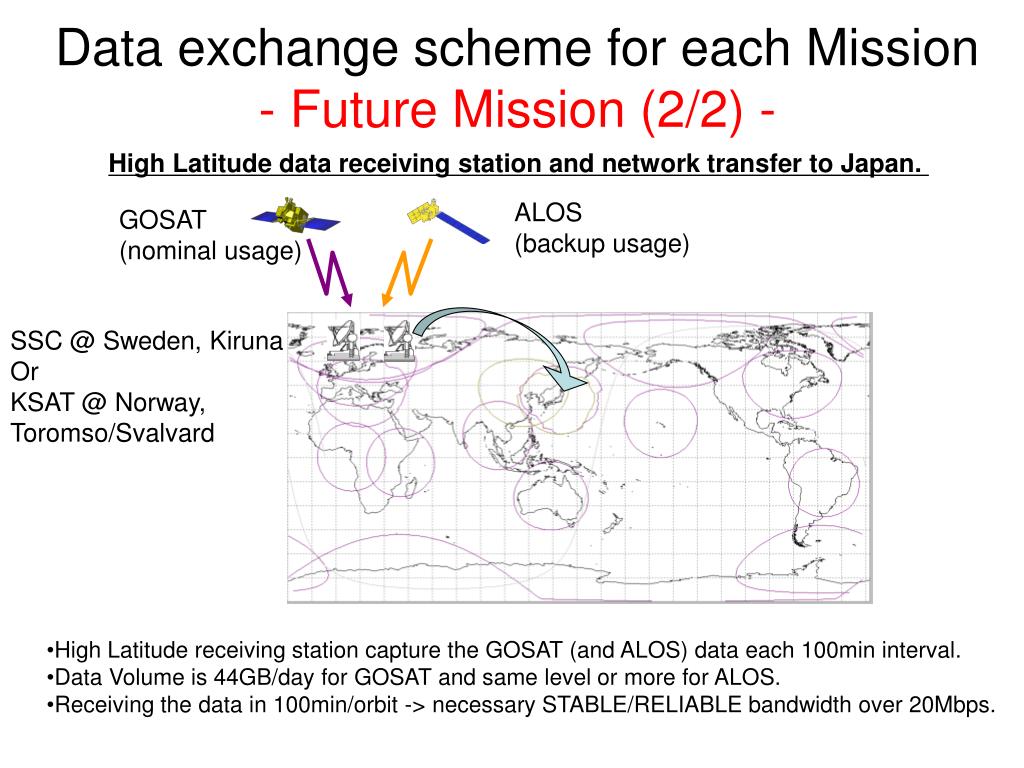 Data exchange scheme for each Mission
- Future Mission (2/2) -

High Latitude data receiving station and network transfer to Japan.

GOSAT
(nominal usage)

ALOS
(backup usage)

SSC @ Sweden, Kiruna
Or
KSAT @ Norway, Toromso/Svalvard

•High Latitude receiving station capture the GOSAT (and ALOS) data each 100min interval.
•Data Volume is 44GB/day for GOSAT and same level or more for ALOS.
•Receiving the data in 100min/orbit -> necessary STABLE/RELIABLE bandwidth over 20Mbps.